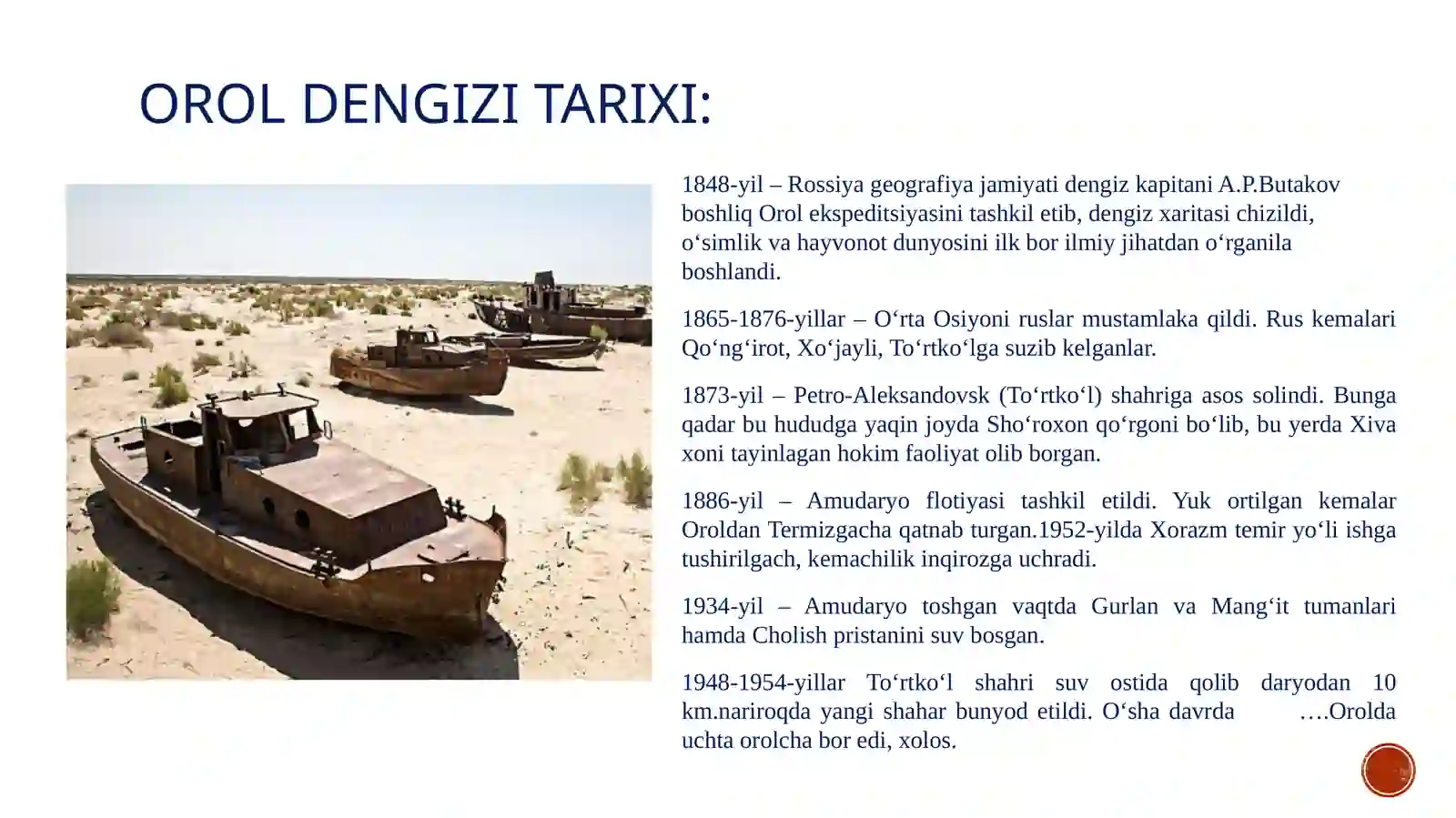 OROL DENGIZI TARIXI:

1848-yil – Rossiya geografiya jamiyati dengiz kapitani A.P.Butakov boshliq Orol ekspeditsiyasini tashkil etib, dengiz xaritasi chizildi, o‘simlik va hayvonot dunyosini ilk bor ilmiy jihatdan o‘rganila boshlandi.

1865-1876-yillar – O‘rta Osiyoni ruslar mustamlaka qildi. Rus kemalari Qo‘ng‘irot, Xo‘jayli, To‘rtko‘lga suzib kelganlar.

1873-yil – Petro-Aleksandovsk (To‘rtko‘l) shahriga asos solindi. Bunga qadar bu hududga yaqin joyda Sho‘roxon qo‘rgoni bo‘lib, bu yerda Xiva xoni tayinlagan hokim faoliyat olib borgan.

1886-yil – Amudaryo flotiyasi tashkil etildi. Yuk ortilgan kemalar Oroldan Termizgacha qatnab turgan.1952-yilda Xorazm temir yo‘li ishga tushirilgach, kemachilik inqirozga uchradi.

1934-yil – Amudaryo toshgan vaqtda Gurlan va Mang‘it tumanlari hamda Cholish pristanini suv bosgan.

1948-1954-yillar To‘rtko‘l shahri suv ostida qolib daryodan 10 km.nariroqda yangi shahar bunyod etildi. O‘sha davrda ….Orolda uchta orolcha bor edi, xolos.